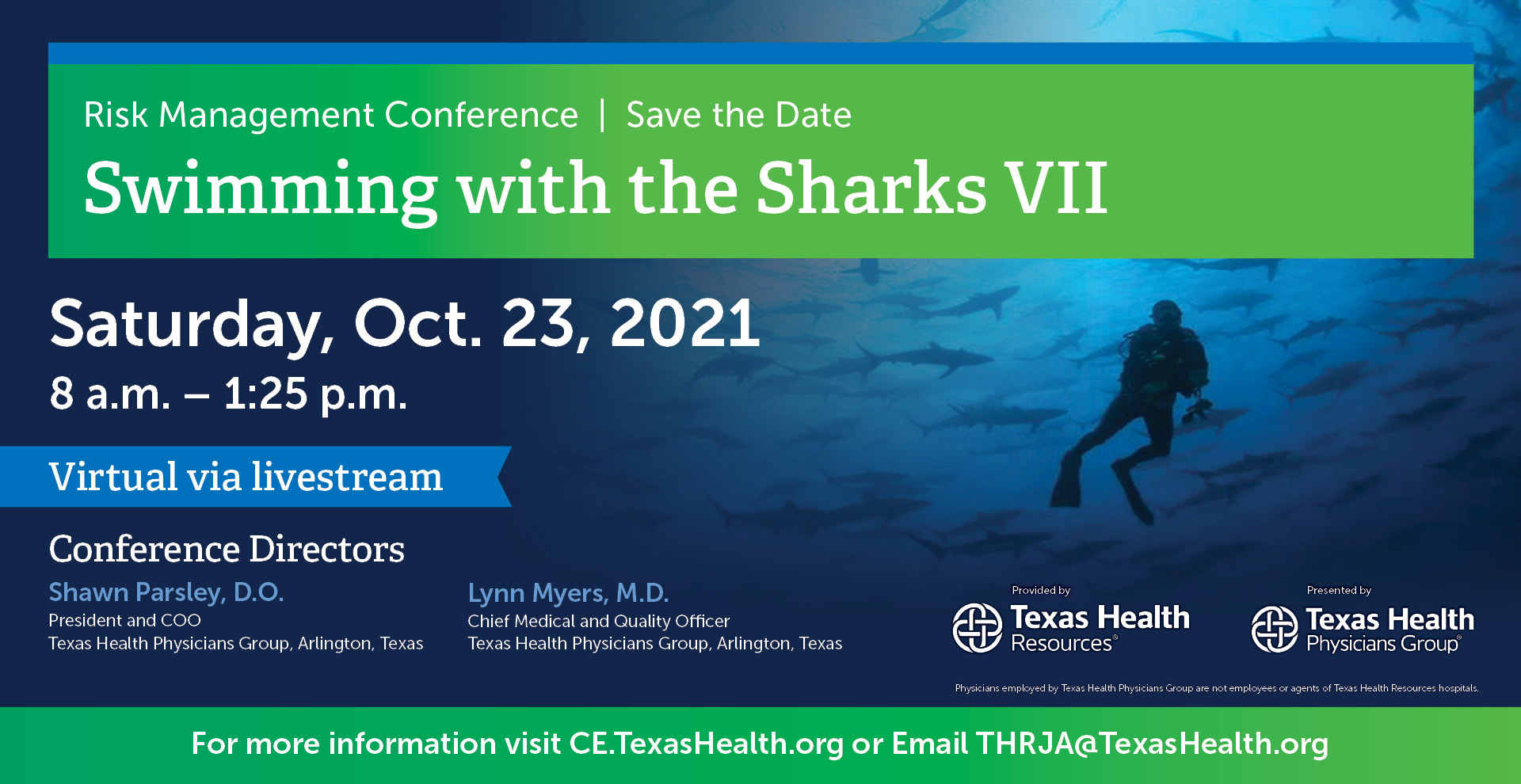 Risk Management Conference | Save the Date

Swimming with the Sharks VII

Saturday, Oct. 23, 2021

8 a.m. – 1:25 p.m.

Virtual via livestream

Conference Directors

Shawn Parsley, D.O.
President and COO
Texas Health Physicians Group, Arlington, Texas

Lynn Myers, M.D.
Chief Medical and Quality Officer
Texas Health Physicians Group, Arlington, Texas

Provided by
Texas Health Resources®

Presented by
Texas Health Physicians Group®

Physicians employed by Texas Health Physicians Group are not employees or agents of Texas Health Resources hospitals.

For more information visit CE.TexasHealth.org or Email THRJA@TexasHealth.org